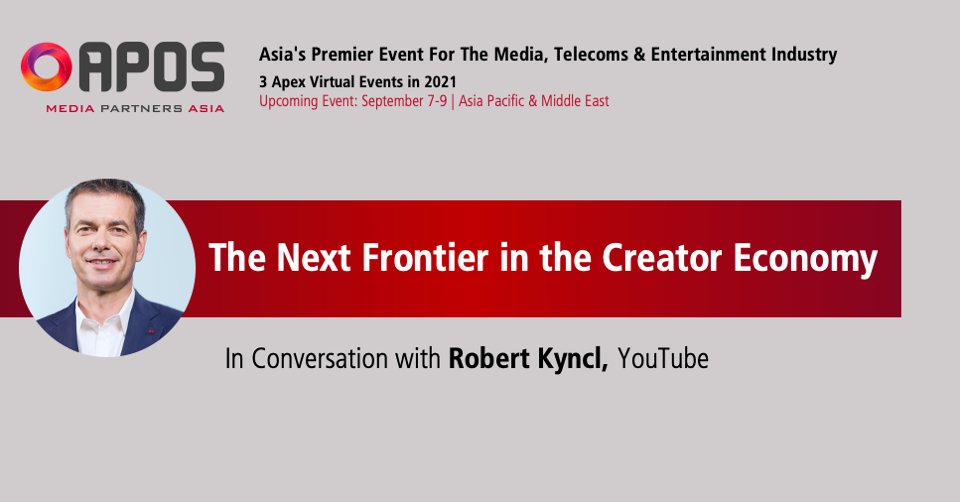 APOS
MEDIA PARTNERS ASIA

Asia's Premier Event For The Media, Telecoms & Entertainment Industry
3 Apex Virtual Events in 2021
Upcoming Event: September 7-9 | Asia Pacific & Middle East

The Next Frontier in the Creator Economy

In Conversation with Robert Kyncl, YouTube